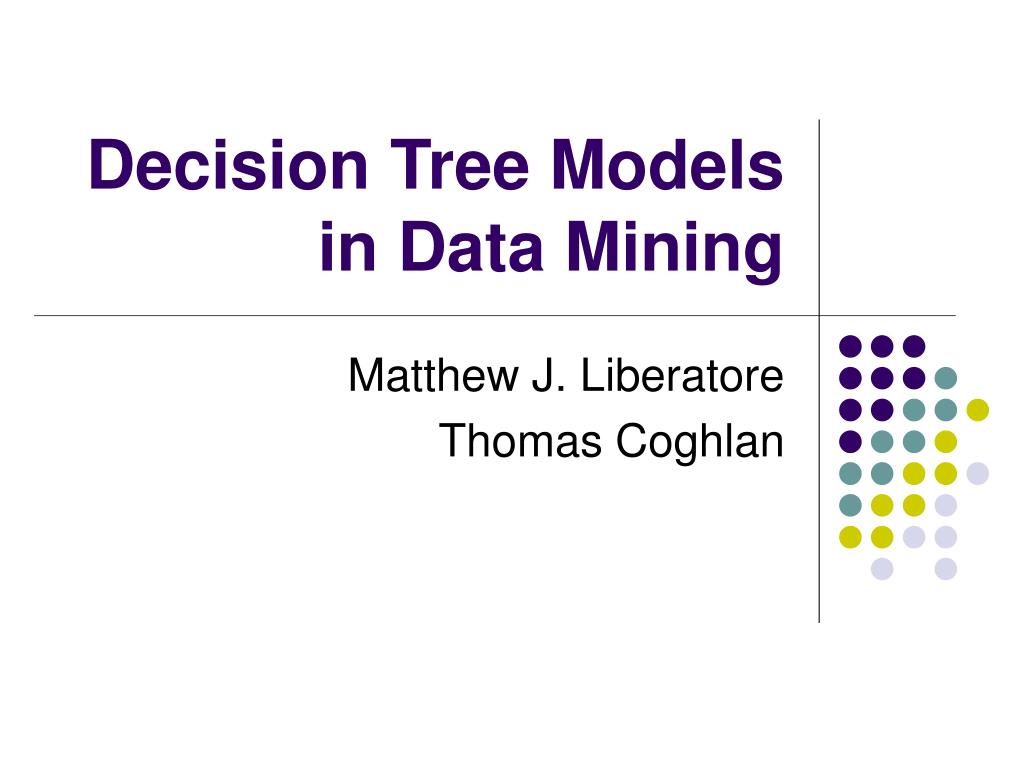 Decision Tree Models in Data Mining

Matthew J. Liberatore
Thomas Coghlan